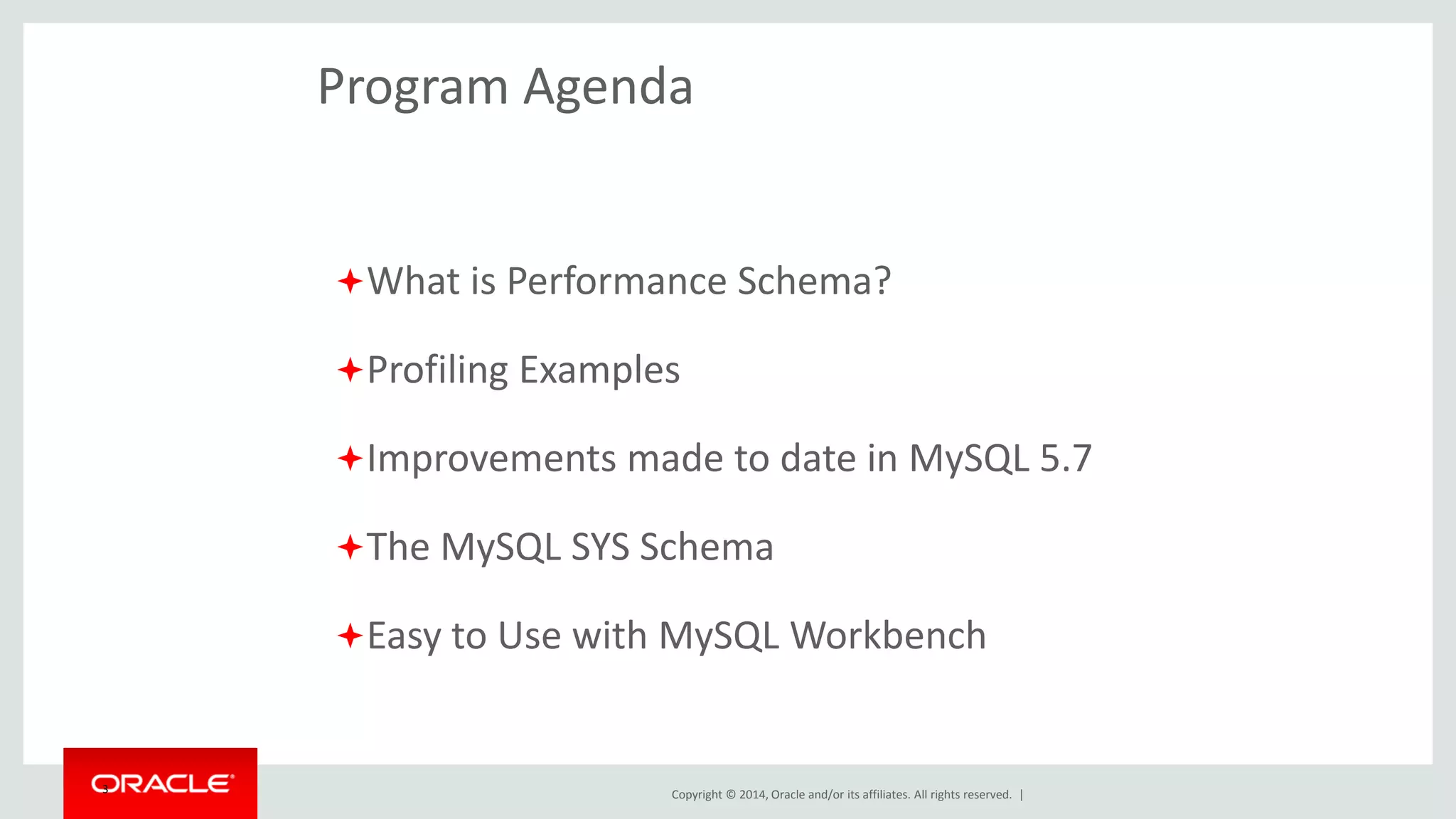 Program Agenda

What is Performance Schema?

Profiling Examples

Improvements made to date in MySQL 5.7

The MySQL SYS Schema

Easy to Use with MySQL Workbench

ORACLE

3

Copyright © 2014, Oracle and/or its affiliates. All rights reserved. |